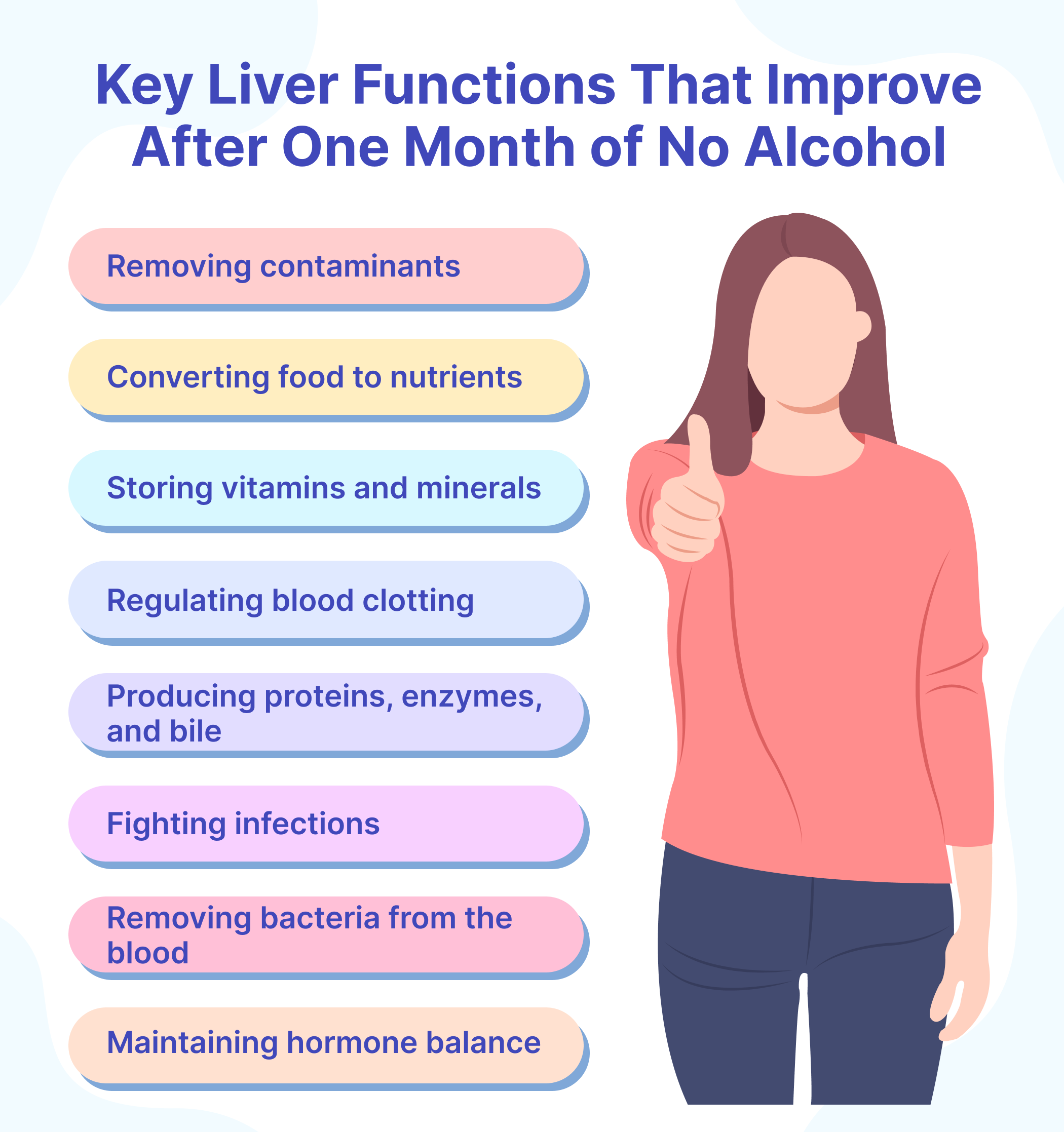 Key Liver Functions That Improve After One Month of No Alcohol

Removing contaminants

Converting food to nutrients

Storing vitamins and minerals

Regulating blood clotting

Producing proteins, enzymes, and bile

Fighting infections

Removing bacteria from the blood

Maintaining hormone balance